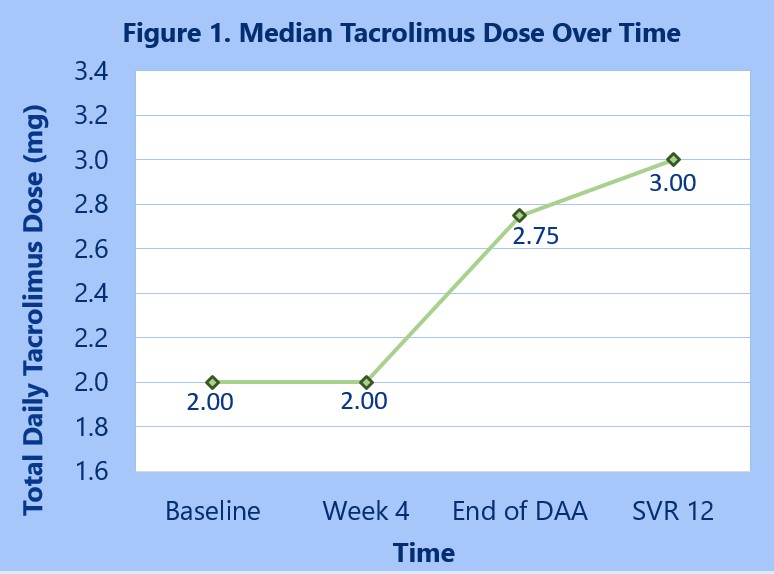 Figure 1. Median Tacrolimus Dose Over Time

Total Daily Tacrolimus Dose (mg)

3.4
3.2
3.0
2.8
2.6
2.4
2.2
2.0
1.8
1.6

2.00
2.00
2.75
3.00

Baseline
Week 4
End of DAA
SVR 12

Time